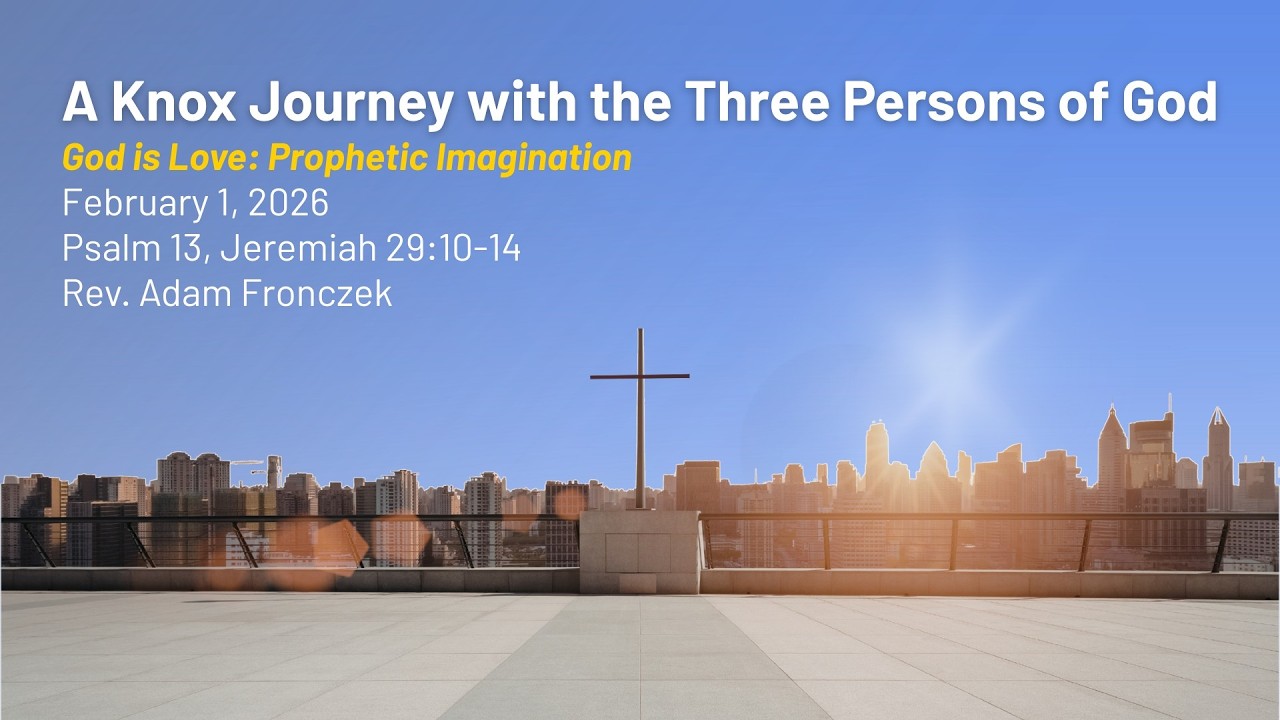 A Knox Journey with the Three Persons of God
God is Love: Prophetic Imagination
February 1, 2026
Psalm 13, Jeremiah 29:10-14
Rev. Adam Fronczek